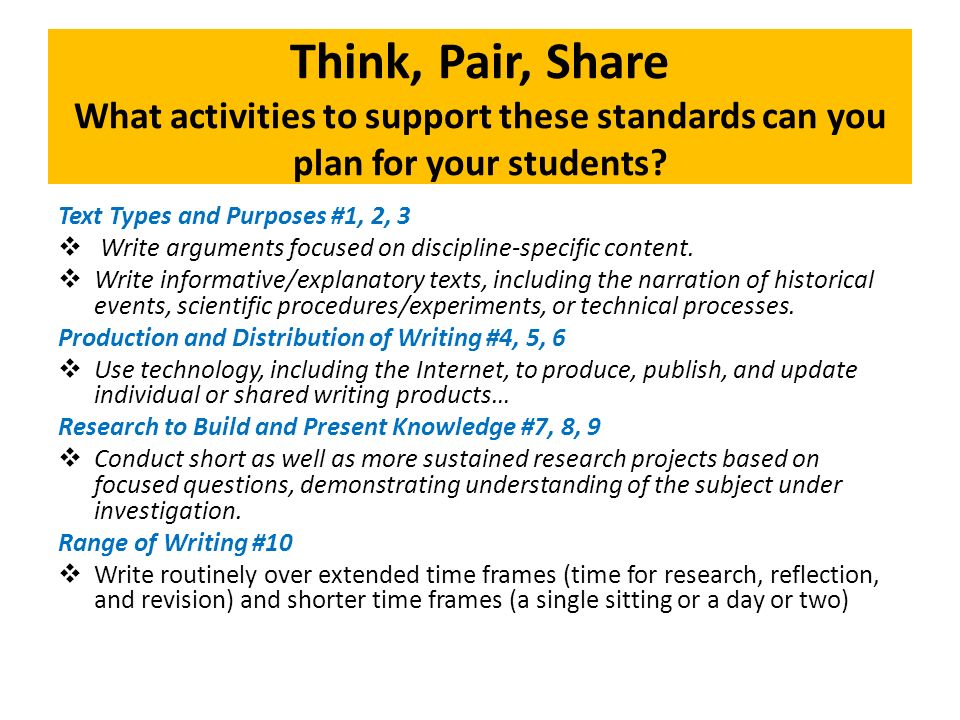 Think, Pair, Share
What activities to support these standards can you plan for your students?

Text Types and Purposes #1, 2, 3

❖ Write arguments focused on discipline-specific content.

❖ Write informative/explanatory texts, including the narration of historical events, scientific procedures/experiments, or technical processes.

Production and Distribution of Writing #4, 5, 6

❖ Use technology, including the Internet, to produce, publish, and update individual or shared writing products…

Research to Build and Present Knowledge #7, 8, 9

❖ Conduct short as well as more sustained research projects based on focused questions, demonstrating understanding of the subject under investigation.

Range of Writing #10

❖ Write routinely over extended time frames (time for research, reflection, and revision) and shorter time frames (a single sitting or a day or two)